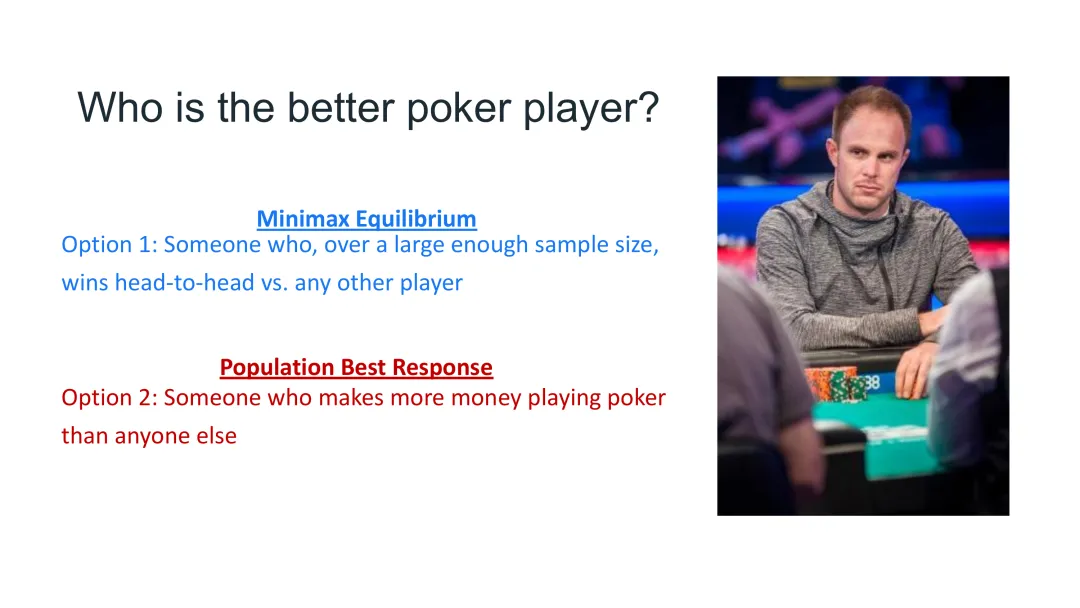 Who is the better poker player?

Minimax Equilibrium
Option 1: Someone who, over a large enough sample size, wins head-to-head vs. any other player

Population Best Response
Option 2: Someone who makes more money playing poker than anyone else